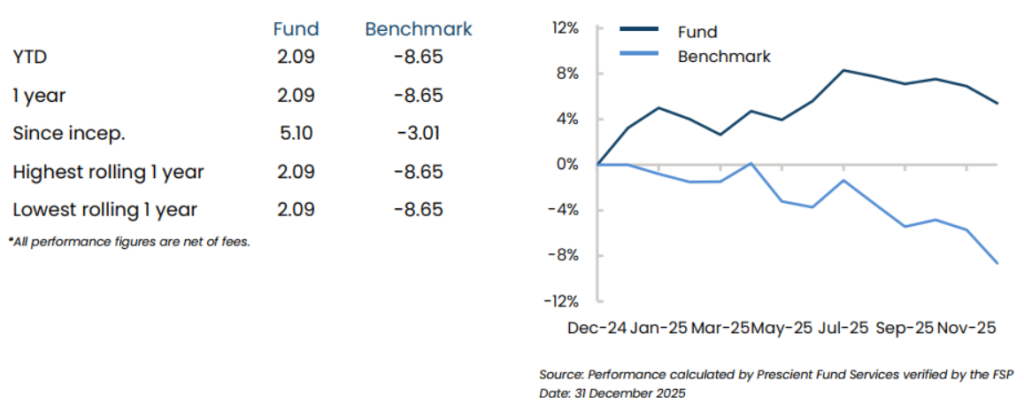 | | Fund | Benchmark |
|---|---|---|
| YTD | 2.09 | -8.65 |
| 1 year | 2.09 | -8.65 |
| Since incep. | 5.10 | -3.01 |
| Highest rolling 1 year | 2.09 | -8.65 |
| Lowest rolling 1 year | 2.09 | -8.65 |

*All performance figures are net of fees.

Fund
Benchmark

12%
8%
4%
0%
-4%
-8%
-12%

Dec-24 Jan-25 Mar-25 May-25 Jul-25 Sep-25 Nov-25

Source: Performance calculated by Prescient Fund Services verified by the FSP
Date: 31 December 2025